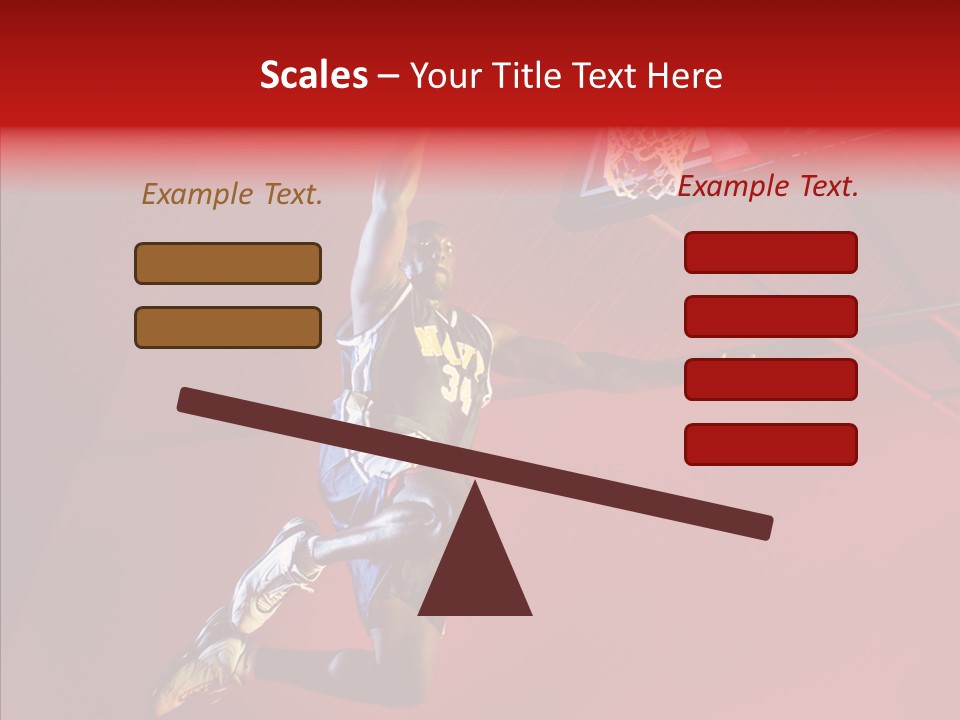 Scales – Your Title Text Here

Example Text.

Example Text.

NAVY
34